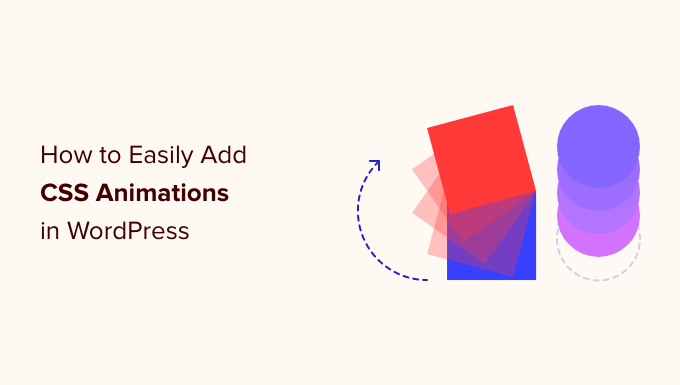 How to Easily Add
CSS Animations
in WordPress